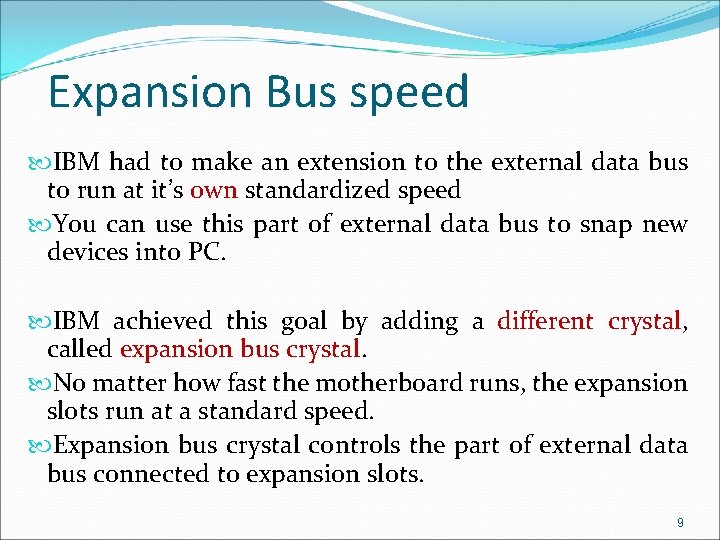 Expansion Bus speed

IBM had to make an extension to the external data bus to run at it's own standardized speed

You can use this part of external data bus to snap new devices into PC.

IBM achieved this goal by adding a different crystal, called expansion bus crystal.

No matter how fast the motherboard runs, the expansion slots run at a standard speed.

Expansion bus crystal controls the part of external data bus connected to expansion slots.

9